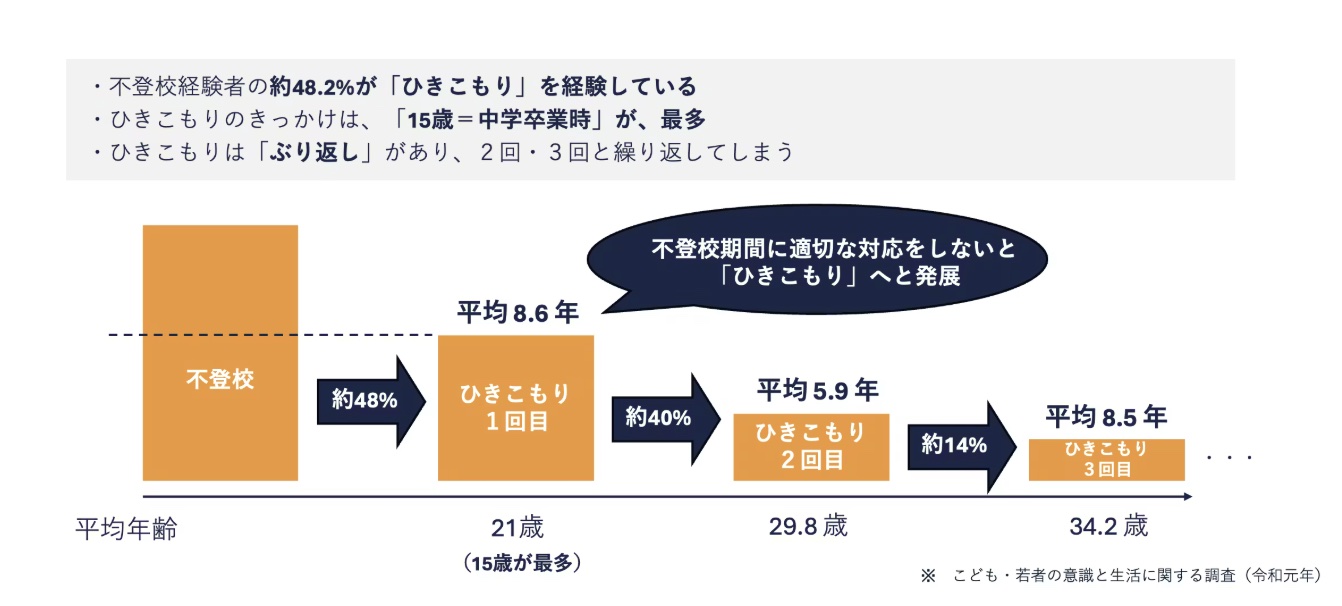 ・不登校経験者の約48.2%が「ひきこもり」を経験している
・ひきこもりのきっかけは、「15歳＝中学卒業時」が、最多
・ひきこもりは「ぶり返し」があり、２回・３回と繰り返してしまう

不登校期間に適切な対応をしないと「ひきこもり」へと発展

不登校

約48%

平均 8.6 年

ひきこもり
１回目

約40%

平均 5.9 年

ひきこもり
２回目

約14%

平均 8.5 年

ひきこもり
３回目

・・・

平均年齢

21歳
（15歳が最多）

29.8 歳

34.2 歳

※　こども・若者の意識と生活に関する調査（令和元年）